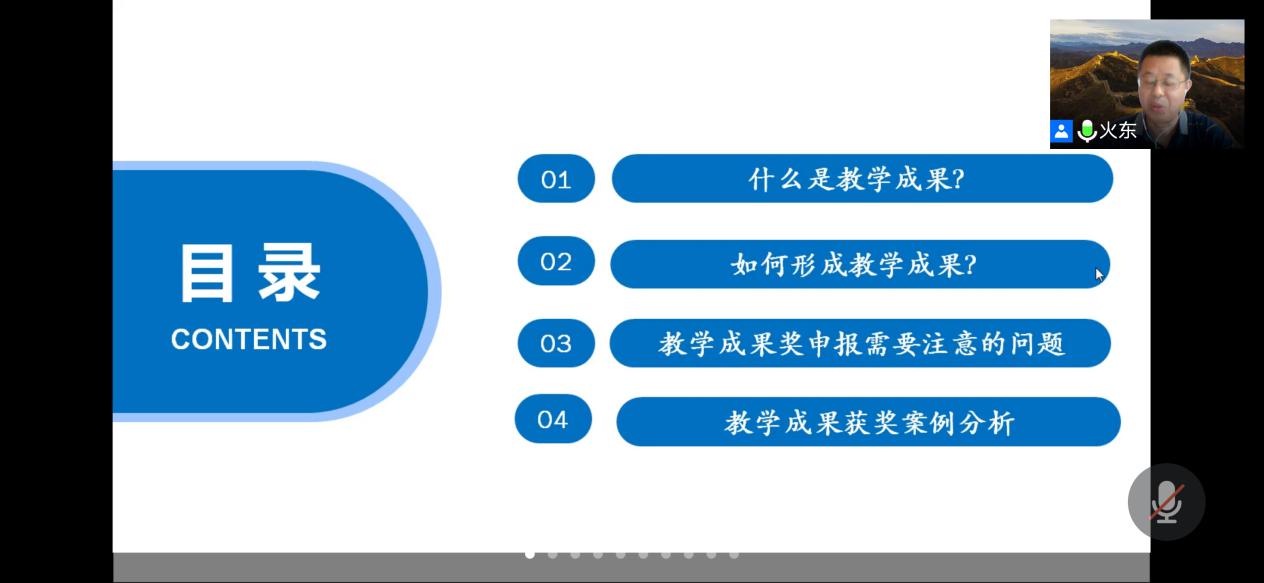 火东

目录
CONTENTS

01 什么是教学成果?

02 如何形成教学成果?

03 教学成果奖申报需要注意的问题

04 教学成果获奖案例分析